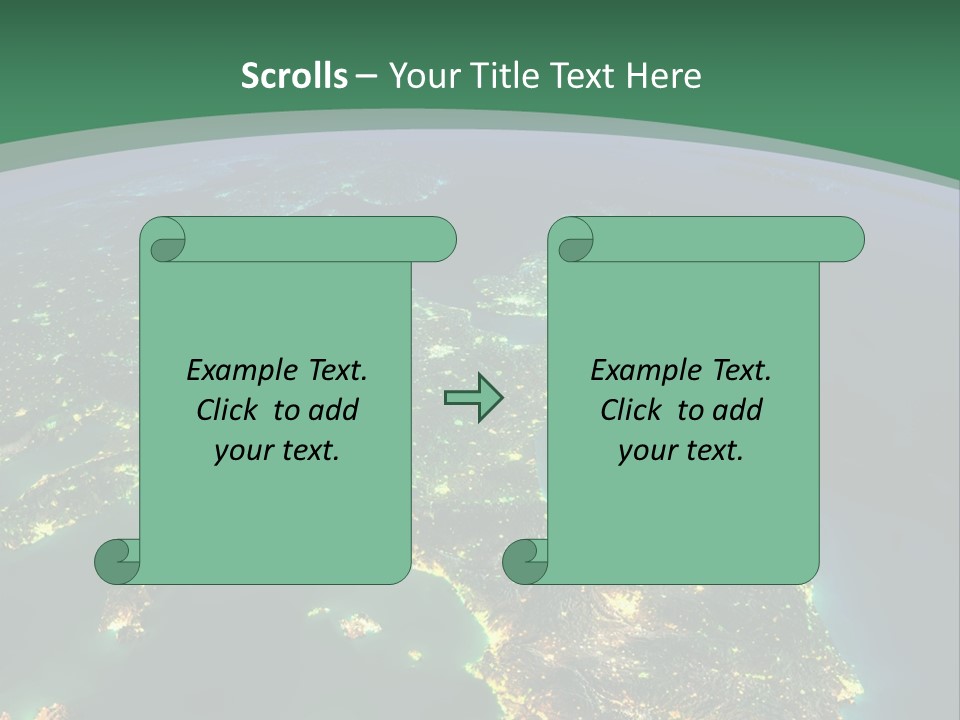 Scrolls – Your Title Text Here

Example Text. Click to add your text.

Example Text. Click to add your text.